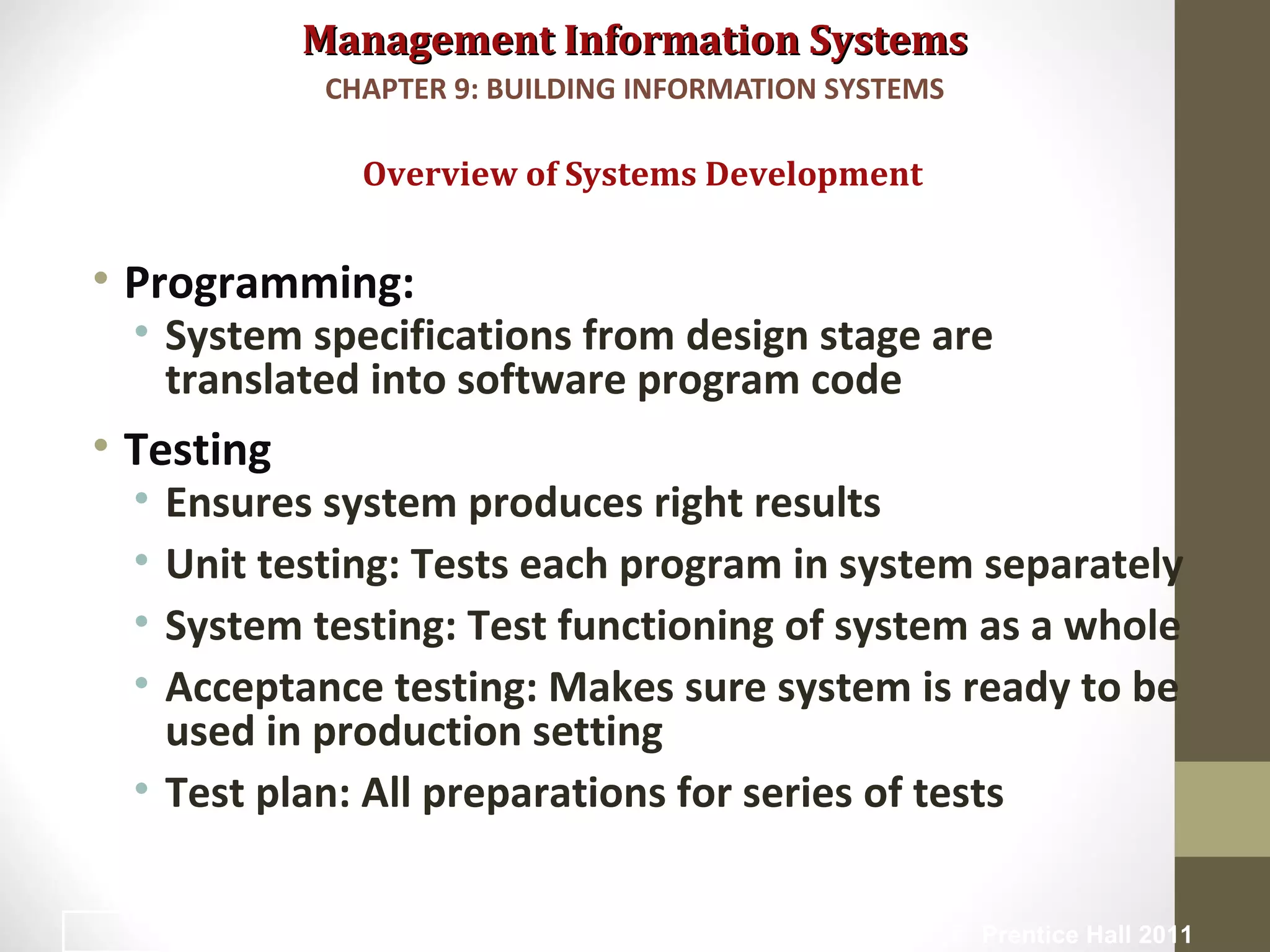 Management Information Systems
CHAPTER 9: BUILDING INFORMATION SYSTEMS

Overview of Systems Development

• Programming:
  • System specifications from design stage are translated into software program code
• Testing
  • Ensures system produces right results
  • Unit testing: Tests each program in system separately
  • System testing: Test functioning of system as a whole
  • Acceptance testing: Makes sure system is ready to be used in production setting
  • Test plan: All preparations for series of tests

Prentice Hall 2011